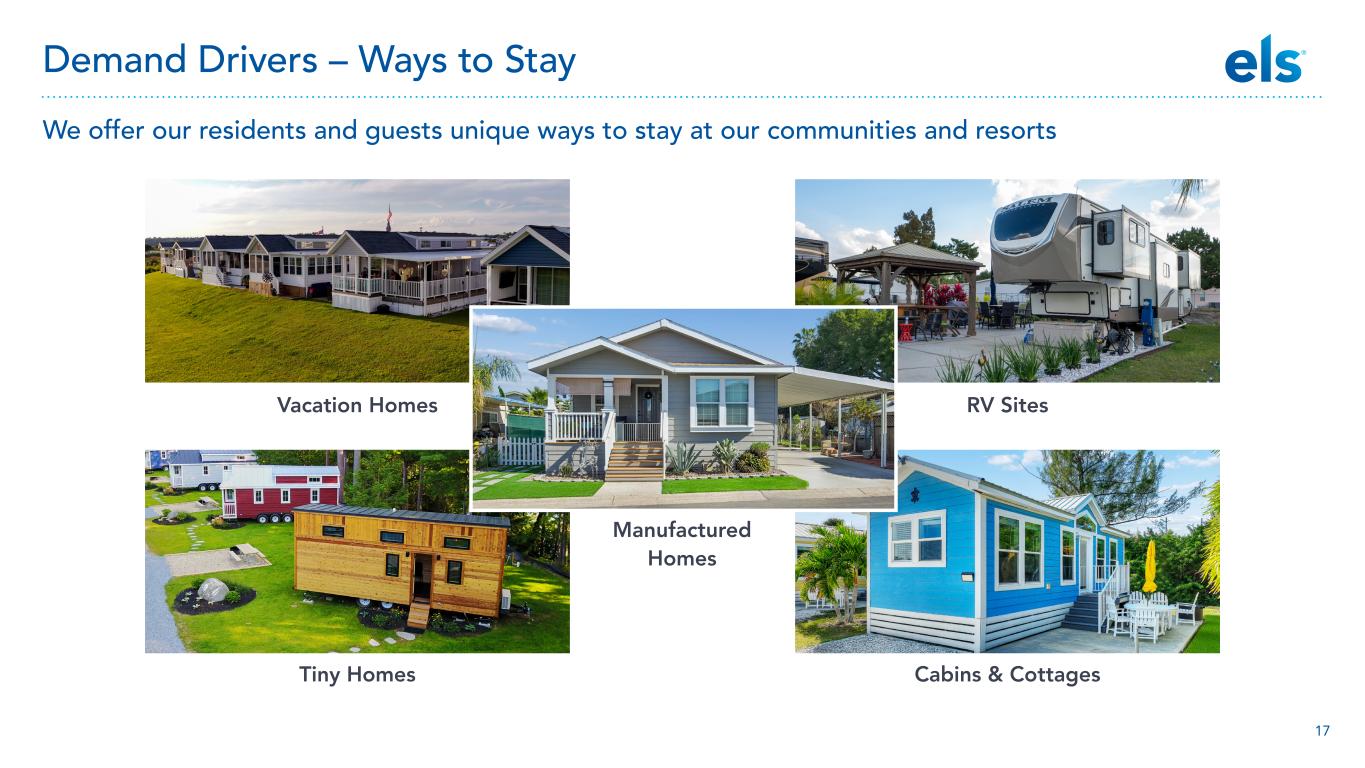 Demand Drivers – Ways to Stay

els

We offer our residents and guests unique ways to stay at our communities and resorts

Vacation Homes

RV Sites

Manufactured Homes

Tiny Homes

Cabins & Cottages

17